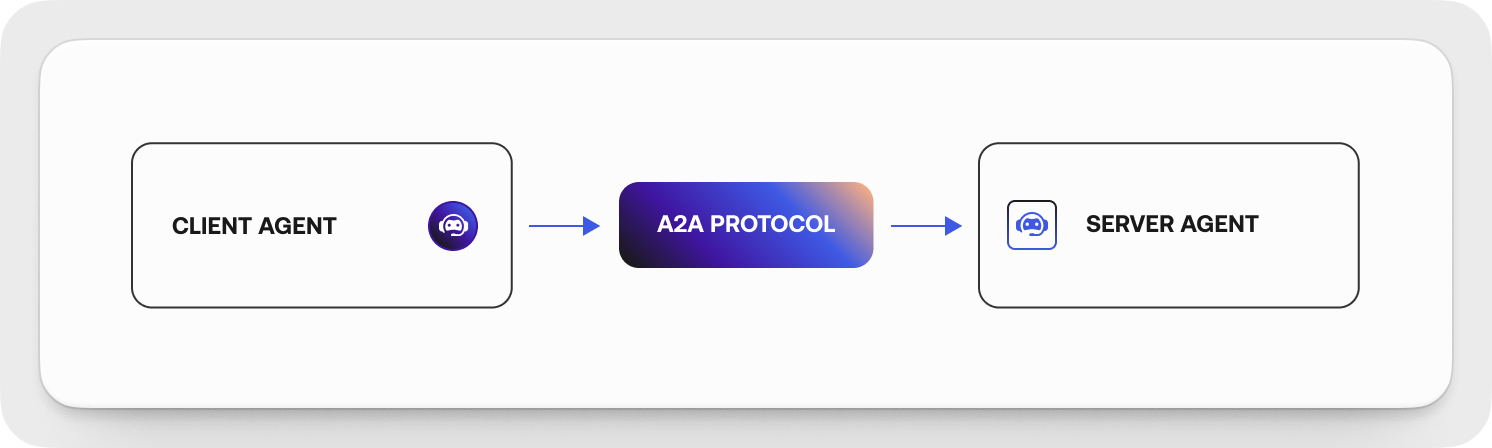 CLIENT AGENT

A2A PROTOCOL

SERVER AGENT